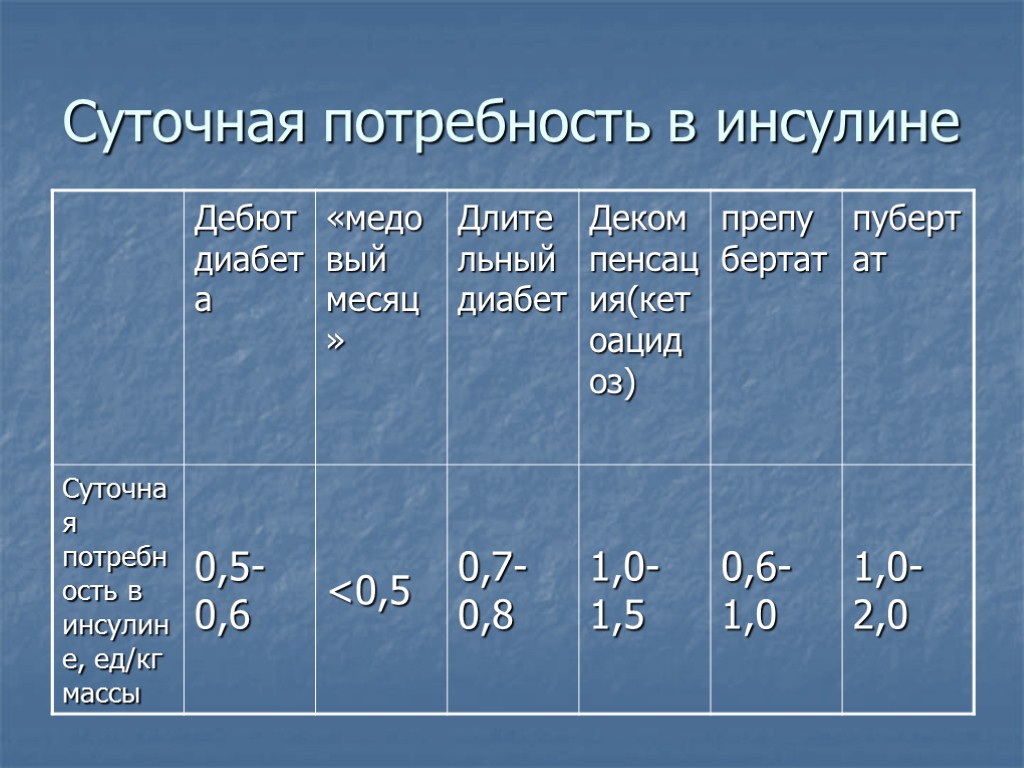 Суточная потребность в инсулине

| | Дебют диабета | «медовый месяц» | Длительный диабет | Декомпенсация(кетоацидоз) | препубертат | пубертат |
|---|---|---|---|---|---|---|
| Суточная потребность в инсулине, ед/кг массы | 0,5-0,6 | <0,5 | 0,7-0,8 | 1,0-1,5 | 0,6-1,0 | 1,0-2,0 |